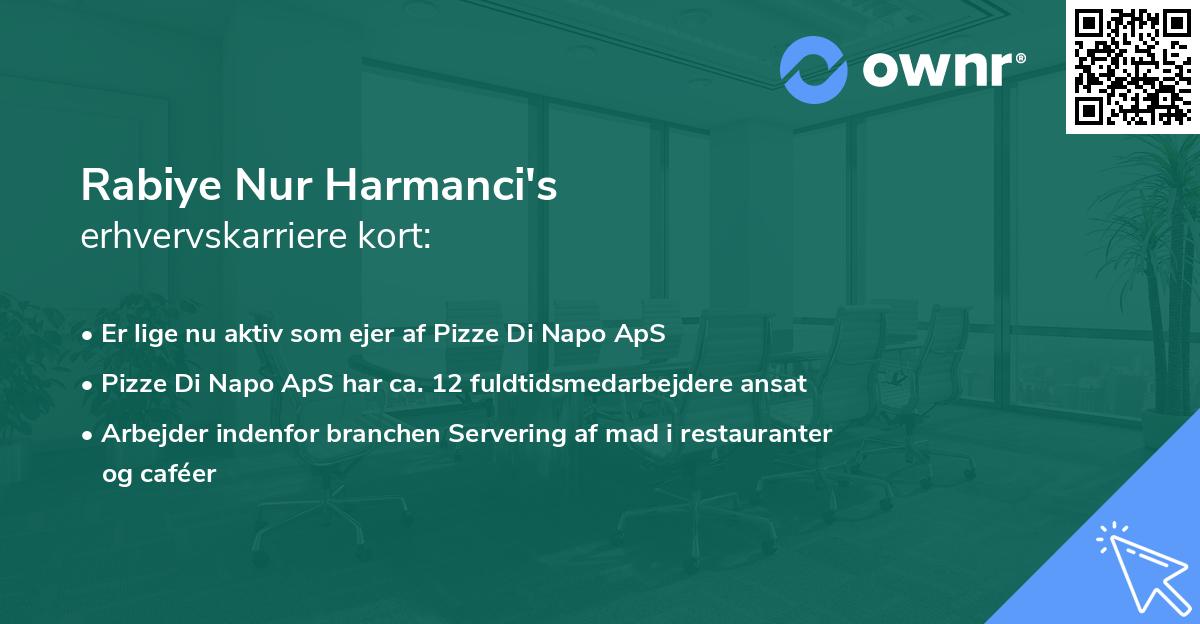 ownr®

Rabiye Nur Harmanci's
erhvervskarriere kort:

• Er lige nu aktiv som ejer af Pizze Di Napo ApS
• Pizze Di Napo ApS har ca. 12 fuldtidsmedarbejdere ansat
• Arbejder indenfor branchen Servering af mad i restauranter og caféer